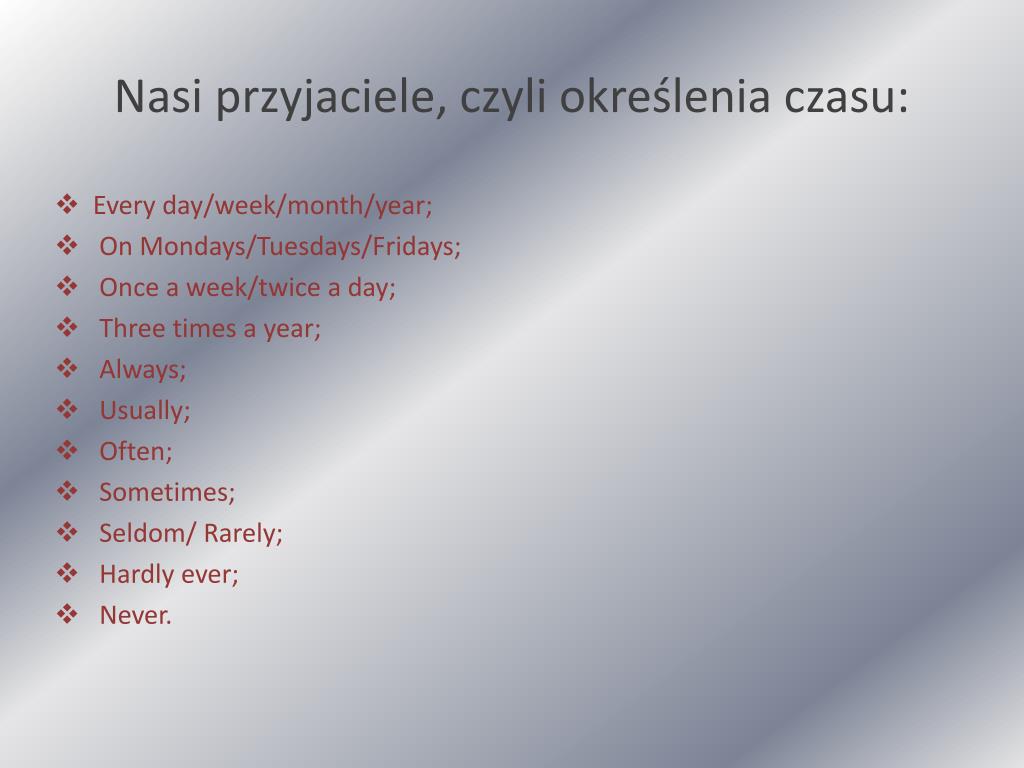 Nasi przyjaciele, czyli określenia czasu:

❖ Every day/week/month/year;
❖ On Mondays/Tuesdays/Fridays;
❖ Once a week/twice a day;
❖ Three times a year;
❖ Always;
❖ Usually;
❖ Often;
❖ Sometimes;
❖ Seldom/ Rarely;
❖ Hardly ever;
❖ Never.